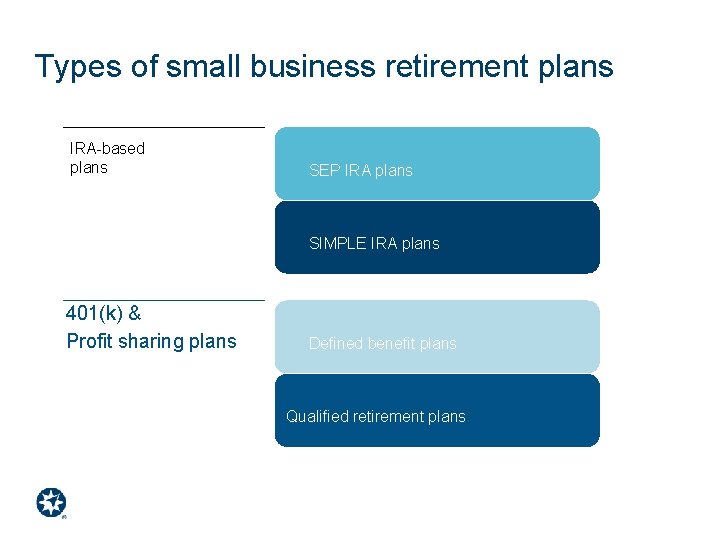 Types of small business retirement plans

IRA-based plans

SEP IRA plans

SIMPLE IRA plans

401(k) &
Profit sharing plans

Defined benefit plans

Qualified retirement plans